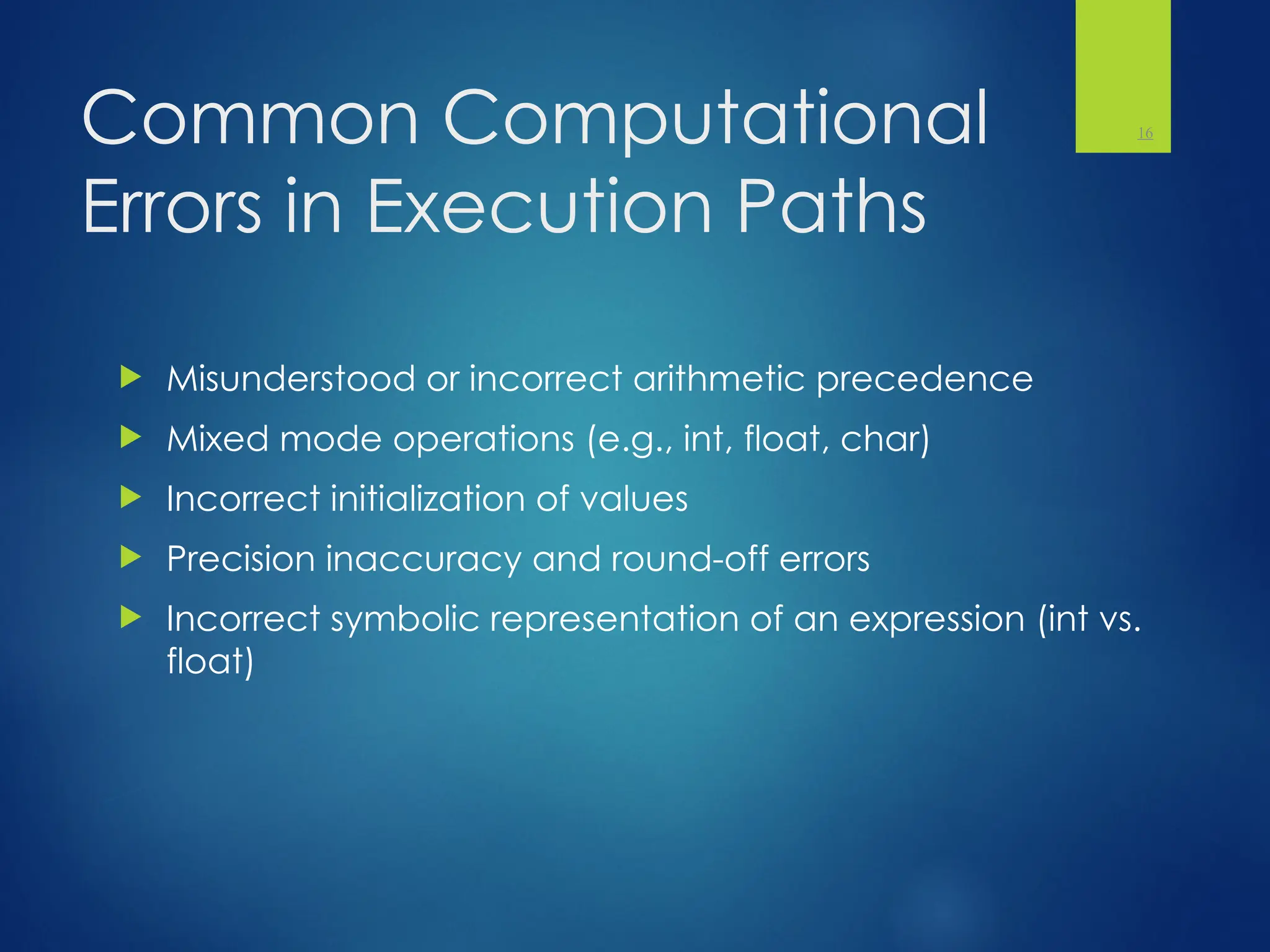 Common Computational Errors in Execution Paths

16

Misunderstood or incorrect arithmetic precedence

Mixed mode operations (e.g., int, float, char)

Incorrect initialization of values

Precision inaccuracy and round-off errors

Incorrect symbolic representation of an expression (int vs. float)